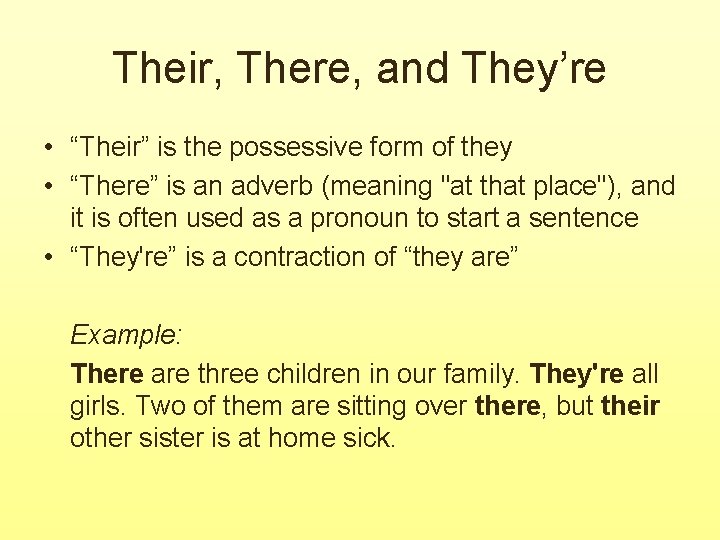 Their, There, and They’re

• “Their” is the possessive form of they
• “There” is an adverb (meaning "at that place"), and it is often used as a pronoun to start a sentence
• “They're” is a contraction of “they are”

Example:

There are three children in our family. They're all girls. Two of them are sitting over there, but their other sister is at home sick.